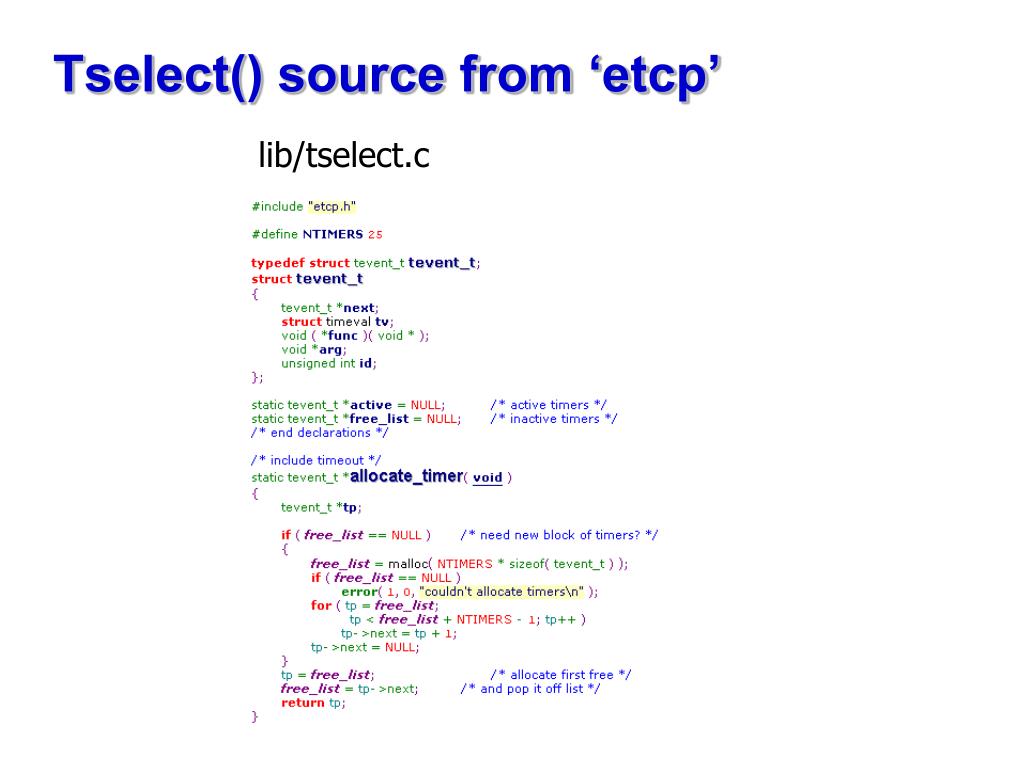 Tselect() source from ‘etcp’

lib/tselect.c

#include "etcp.h"

#define NTIMERS 25

typedef struct tevent_t tevent_t;
struct tevent_t
{
tevent_t *next;
struct timeval tv;
void ( *func )( void * );
void *arg;
unsigned int id;
};

static tevent_t *active = NULL; /* active timers */
static tevent_t *free_list = NULL; /* inactive timers */
/* end declarations */

/* include timeout */
static tevent_t *allocate_timer( void )
{
tevent_t *tp;

if ( free_list == NULL ) /* need new block of timers? */
{
free_list = malloc( NTIMERS * sizeof( tevent_t ) );
if ( free_list == NULL )
error( 1, 0, "couldn't allocate timers\n" );
for ( tp = free_list;
tp < free_list + NTIMERS - 1; tp++ )
tp- >next = tp + 1;
tp- >next = NULL;
}
tp = free_list; /* allocate first free */
free_list = tp- >next; /* and pop it off list */
return tp;
}